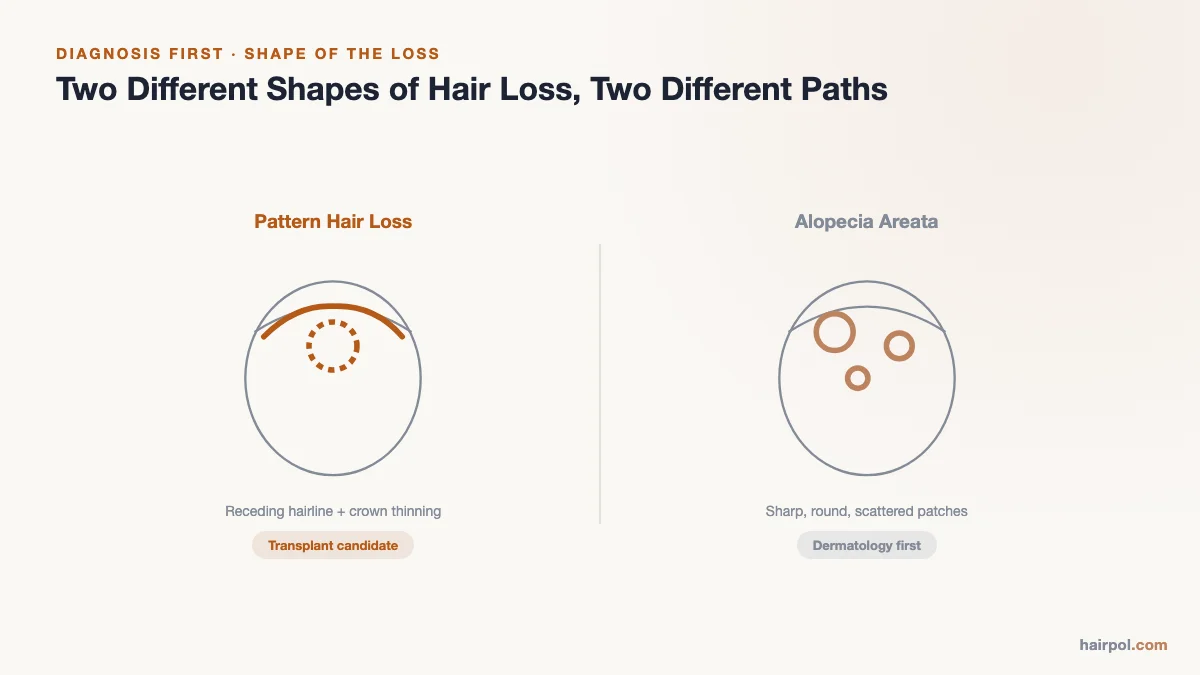 DIAGNOSIS FIRST · SHAPE OF THE LOSS

Two Different Shapes of Hair Loss, Two Different Paths

Pattern Hair Loss

Receding hairline + crown thinning

Transplant candidate

Alopecia Areata

Sharp, round, scattered patches

Dermatology first

hairpol.com